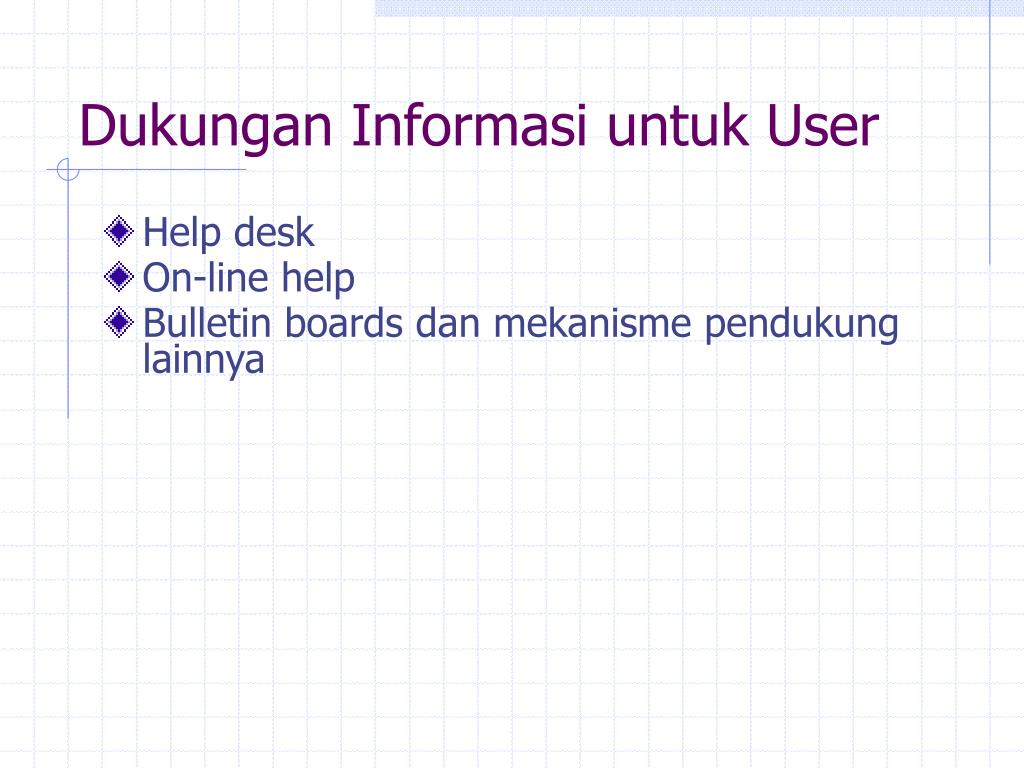 Dukungan Informasi untuk User

Help desk
On-line help
Bulletin boards dan mekanisme pendukung lainnya